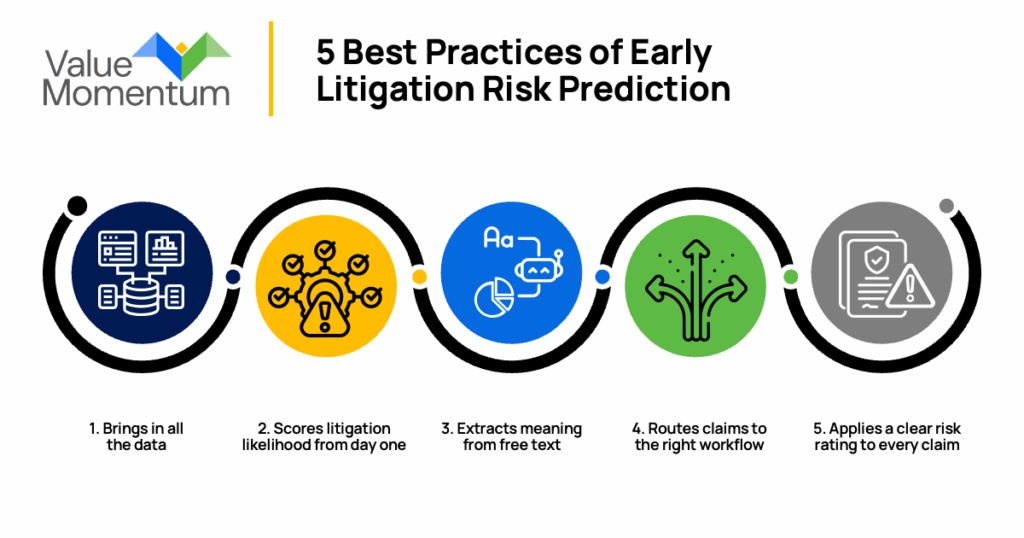 Value Momentum

5 Best Practices of Early Litigation Risk Prediction

Aa

1. Brings in all the data

2. Scores litigation likelihood from day one

3. Extracts meaning from free text

4. Routes claims to the right workflow

5. Applies a clear risk rating to every claim